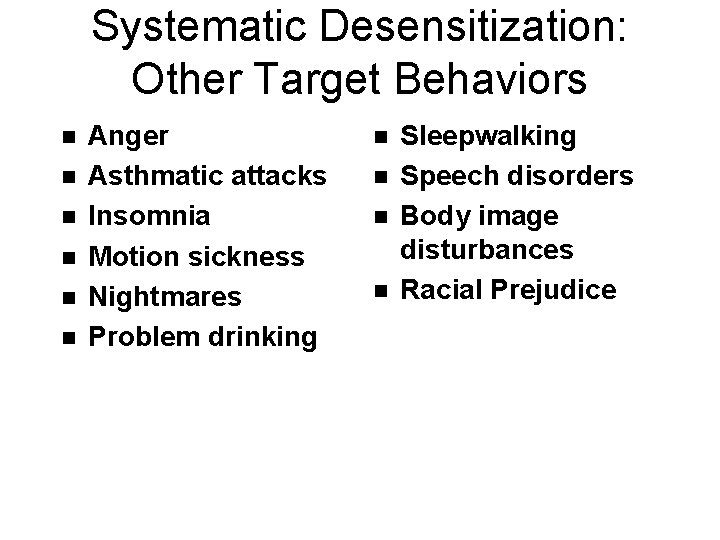 Systematic Desensitization: Other Target Behaviors

- Anger
- Asthmatic attacks
- Insomnia
- Motion sickness
- Nightmares
- Problem drinking

- Sleepwalking
- Speech disorders
- Body image disturbances
- Racial Prejudice